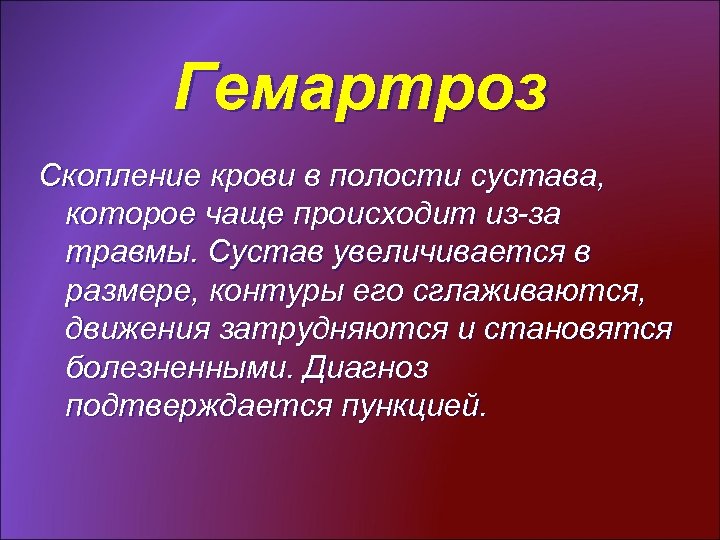 Гемартроз

Скопление крови в полости сустава, которое чаще происходит из-за травмы. Сустав увеличивается в размере, контуры его сглаживаются, движения затрудняются и становятся болезненными. Диагноз подтверждается пункцией.